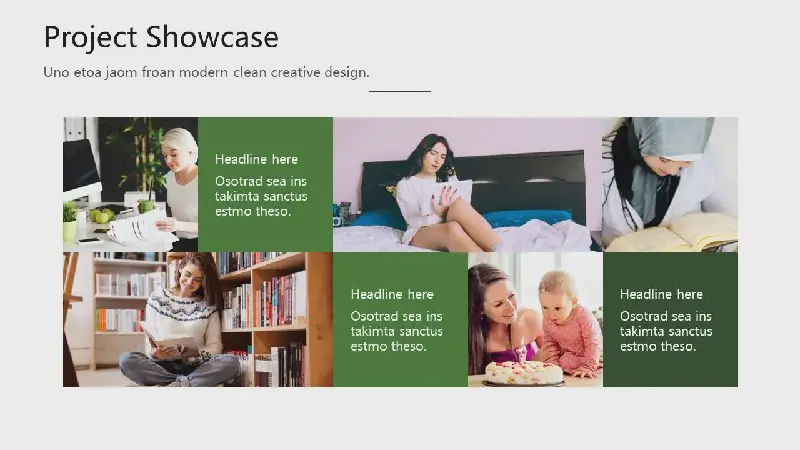 Project Showcase

Uno etoa jaom froan modern clean creative design.

Headline here

Osotrad sea ins takimta sanctus estmo theso.

Headline here

Osotrad sea ins takimta sanctus estmo theso.

Headline here

Osotrad sea ins takimta sanctus estmo theso.